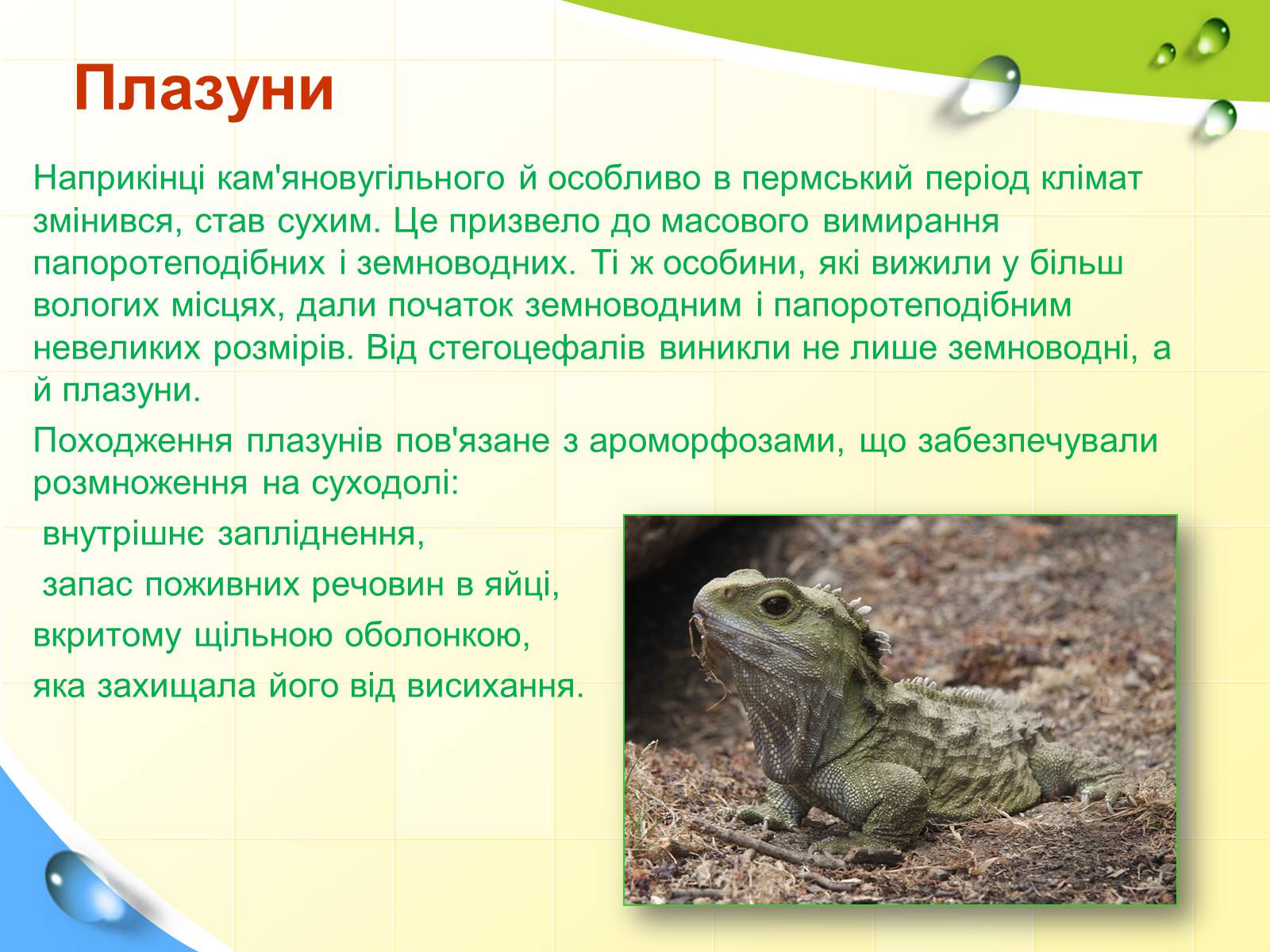 Плазуни

Наприкінці кам'яновугільного й особливо в пермський період клімат змінився, став сухим. Це призвело до масового вимирання папоротеподібних і земноводних. Ті ж особини, які вижили у більш вологих місцях, дали початок земноводним і папоротеподібним невеликих розмірів. Від стегоцефалів виникли не лише земноводні, а й плазуни.

Походження плазунів пов'язане з ароморфозами, що забезпечували розмноження на суходолі:

внутрішнє запліднення,

запас поживних речовин в яйці,

вкритому щільною оболонкою,

яка захищала його від висихання.